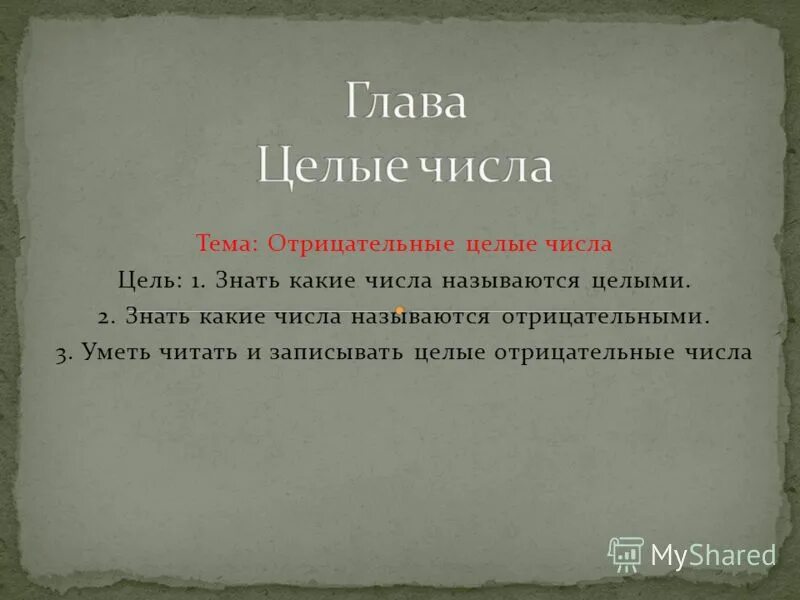 Глава
Целые числа

Тема: Отрицательные целые числа
Цель: 1. Знать какие числа называются целыми.
2. Знать какие числа называются отрицательными.
3. Уметь читать и записывать целые отрицательные числа

MyShared